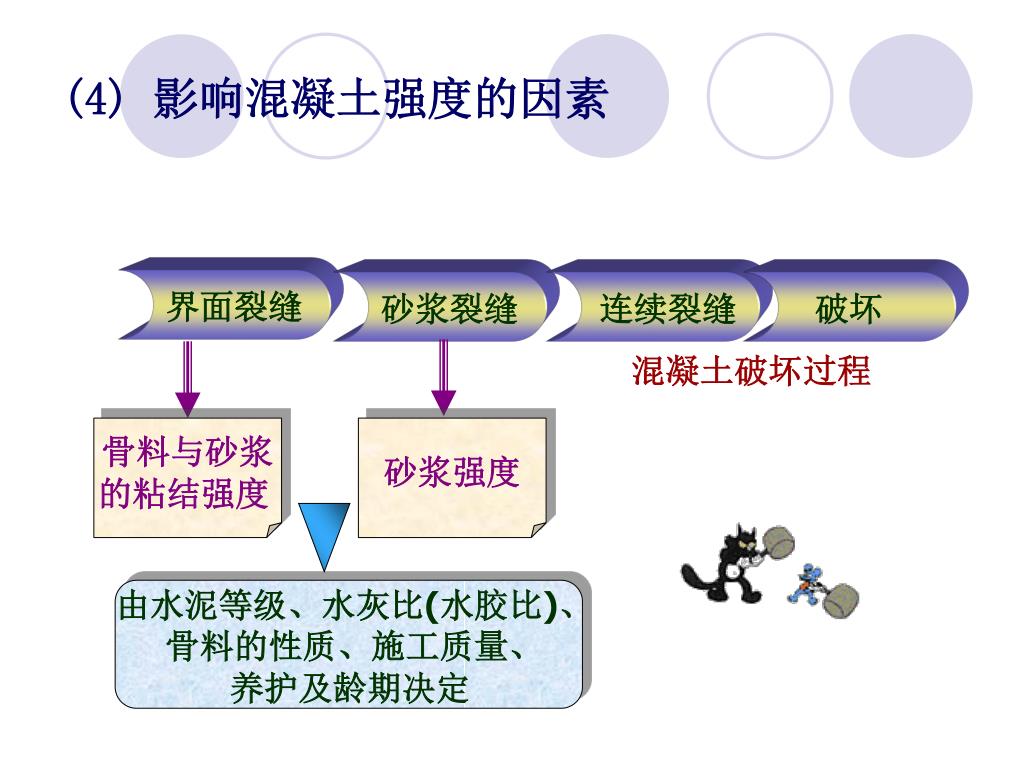 (4) 影响混凝土强度的因素

界面裂缝

砂浆裂缝

连续裂缝

破坏

混凝土破坏过程

骨料与砂浆的粘结强度

砂浆强度

由水泥等级、水灰比(水胶比)、骨料的性质、施工质量、养护及龄期决定